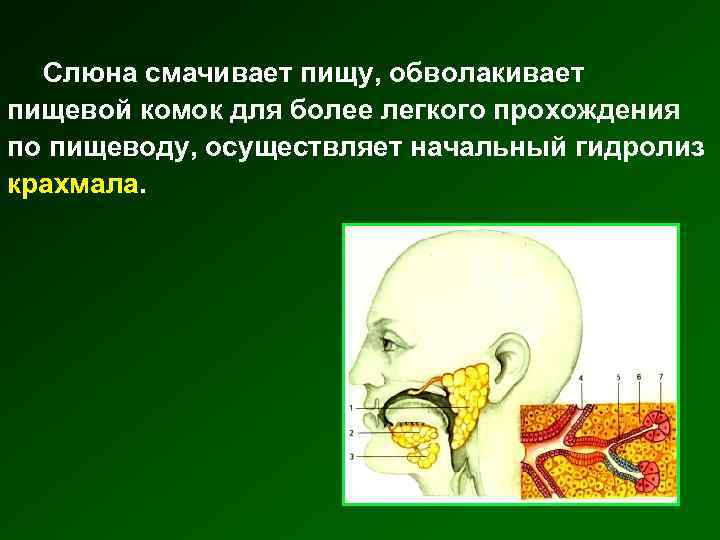 Слюна смачивает пищу, обволакивает пищевой комок для более легкого прохождения по пищеводу, осуществляет начальный гидролиз крахмала.

1
2
3
4
5
6
7